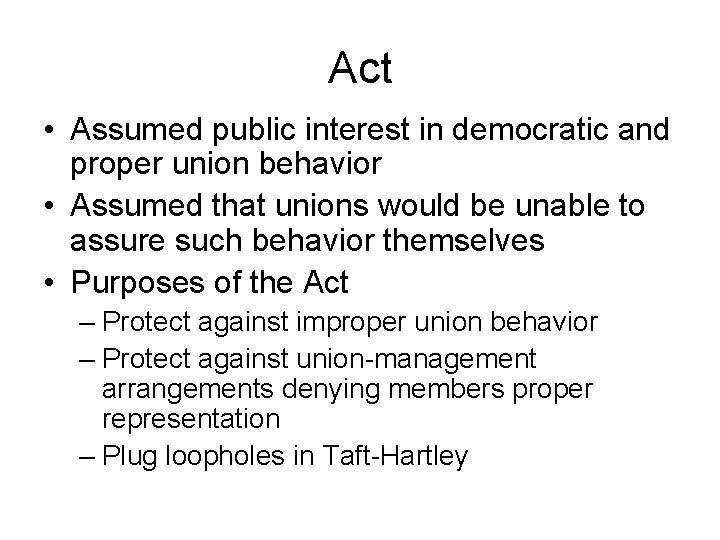 Act

• Assumed public interest in democratic and proper union behavior
• Assumed that unions would be unable to assure such behavior themselves
• Purposes of the Act
– Protect against improper union behavior
– Protect against union-management arrangements denying members proper representation
– Plug loopholes in Taft-Hartley